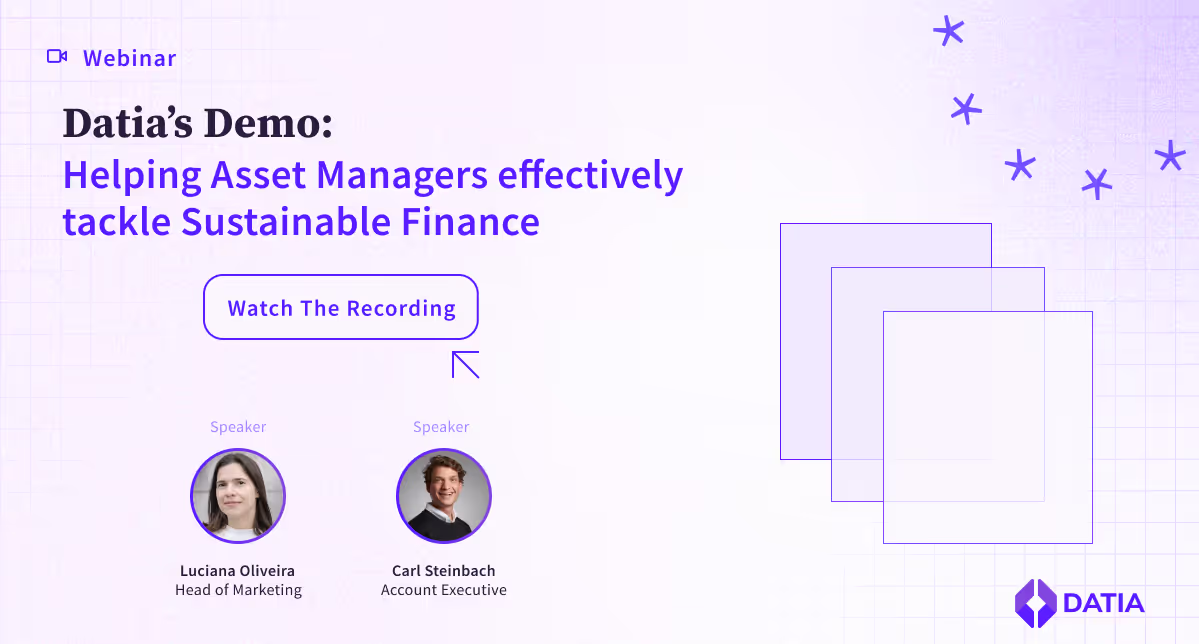 Webinar

Datia's Demo:
Helping Asset Managers effectively tackle Sustainable Finance

Watch The Recording

Speaker

Luciana Oliveira
Head of Marketing

Speaker

Carl Steinbach
Account Executive

DATIA